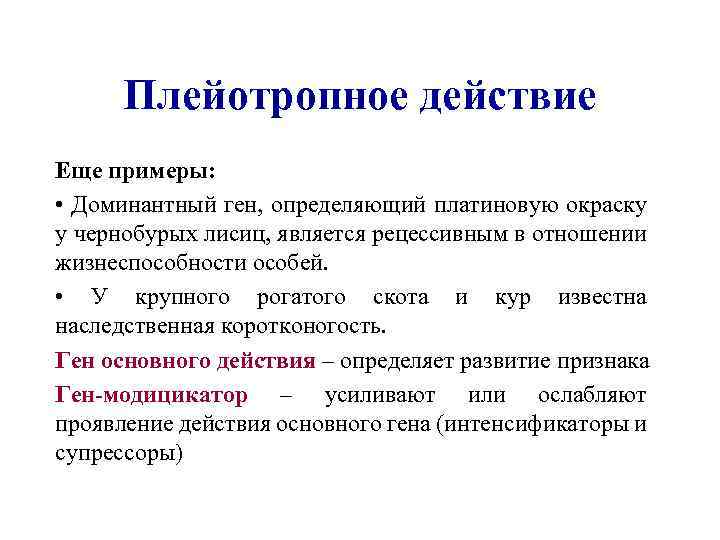 Плейотропное действие

Еще примеры:

• Доминантный ген, определяющий платиновую окраску у чернобурых лисиц, является рецессивным в отношении жизнеспособности особей.

• У крупного рогатого скота и кур известна наследственная коротконогость.

Ген основного действия – определяет развитие признака

Ген-модицикатор – усиливают или ослабляют проявление действия основного гена (интенсификаторы и супрессоры)